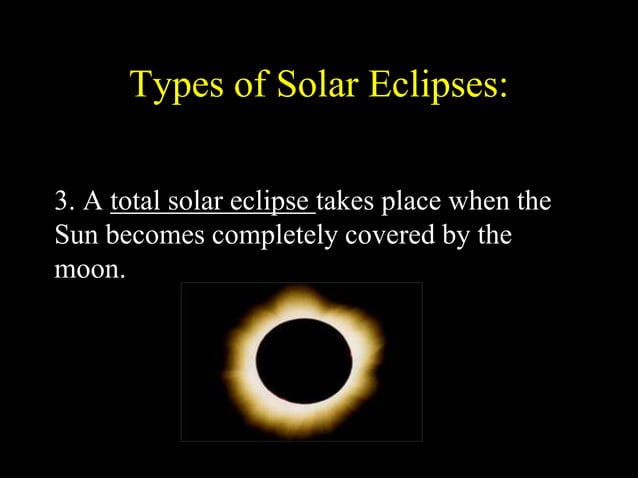 Types of Solar Eclipses:

3. A total solar eclipse takes place when the Sun becomes completely covered by the moon.